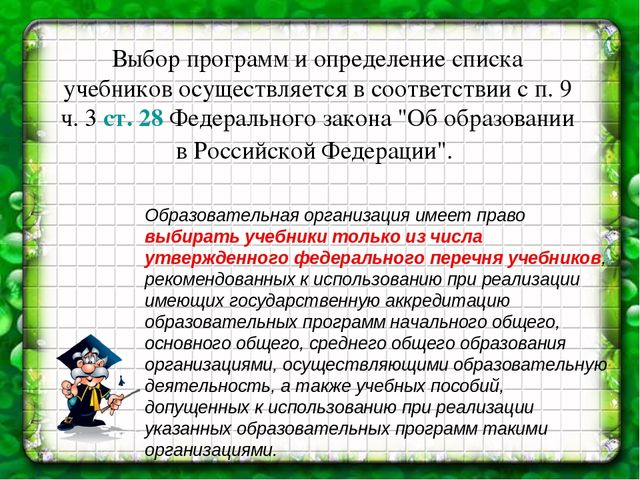 Выбор программ и определение списка учебников осуществляется в соответствии с п. 9 ч. 3 ст. 28 Федерального закона "Об образовании в Российской Федерации".

Образовательная организация имеет право выбирать учебники только из числа утвержденного федерального перечня учебников, рекомендованных к использованию при реализации имеющих государственную аккредитацию образовательных программ начального общего, основного общего, среднего общего образования организациями, осуществляющими образовательную деятельность, а также учебных пособий, допущенных к использованию при реализации указанных образовательных программ такими организациями.